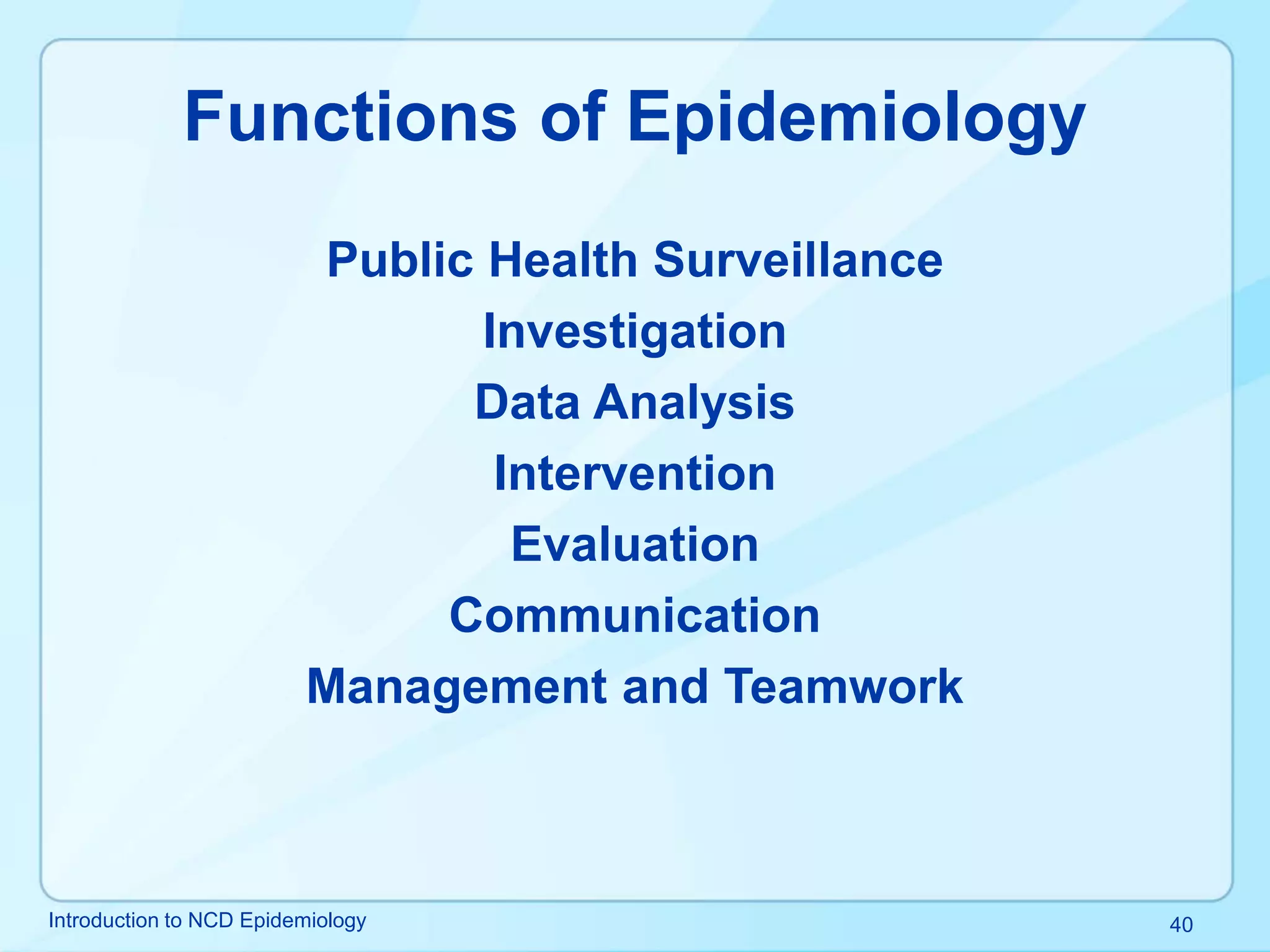 Functions of Epidemiology

Public Health Surveillance
Investigation
Data Analysis
Intervention
Evaluation
Communication
Management and Teamwork

Introduction to NCD Epidemiology

40